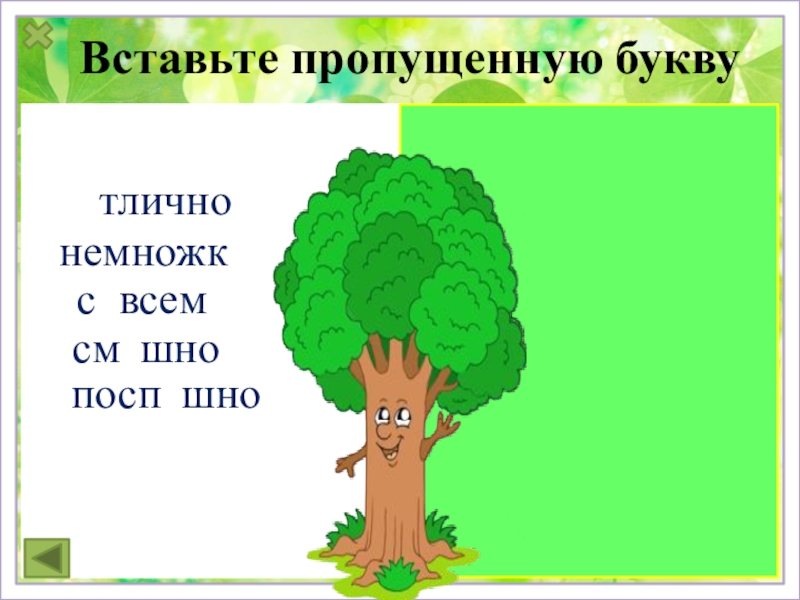 Вставьте пропущенную букву

тлично
немножк
с всем
см шно
посп шно